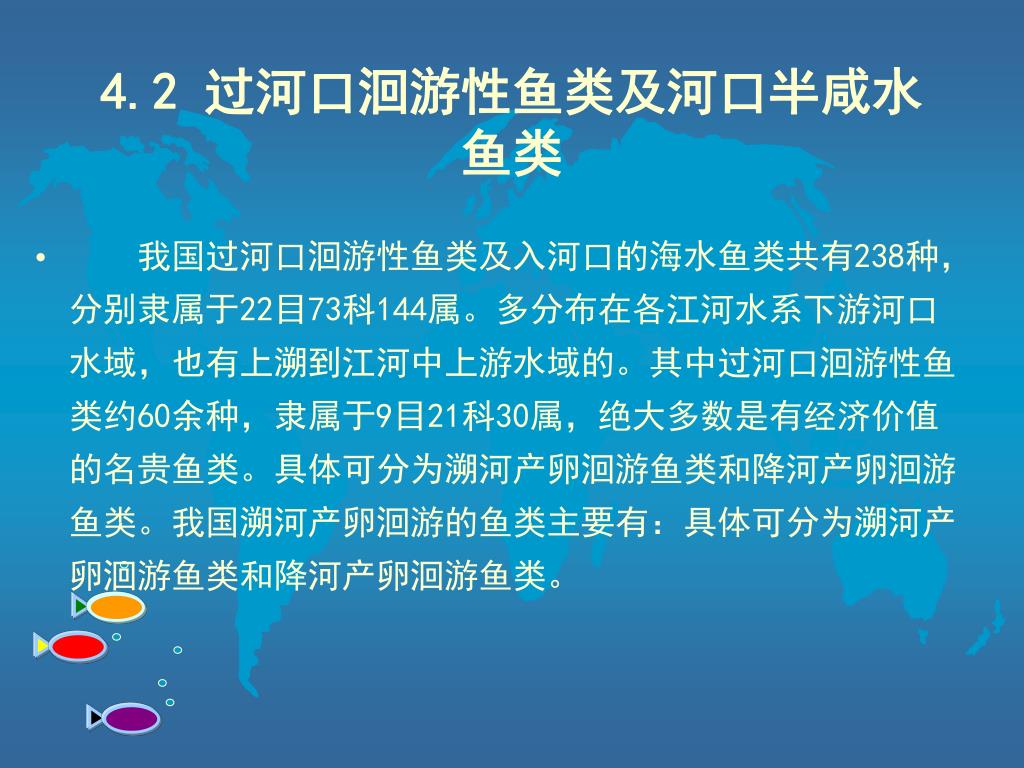 4.2 过河口洄游性鱼类及河口半咸水鱼类

• 我国过河口洄游性鱼类及入河口的海水鱼类共有238种，分别隶属于22目73科144属。多分布在各江河水系下游河口水域，也有上溯到江河中上游水域的。其中过河口洄游性鱼类约60余种，隶属于9目21科30属，绝大多数是有经济价值的名贵鱼类。具体可分为溯河产卵洄游鱼类和降河产卵洄游鱼类。我国溯河产卵洄游的鱼类主要有：具体可分为溯河产卵洄游鱼类和降河产卵洄游鱼类。